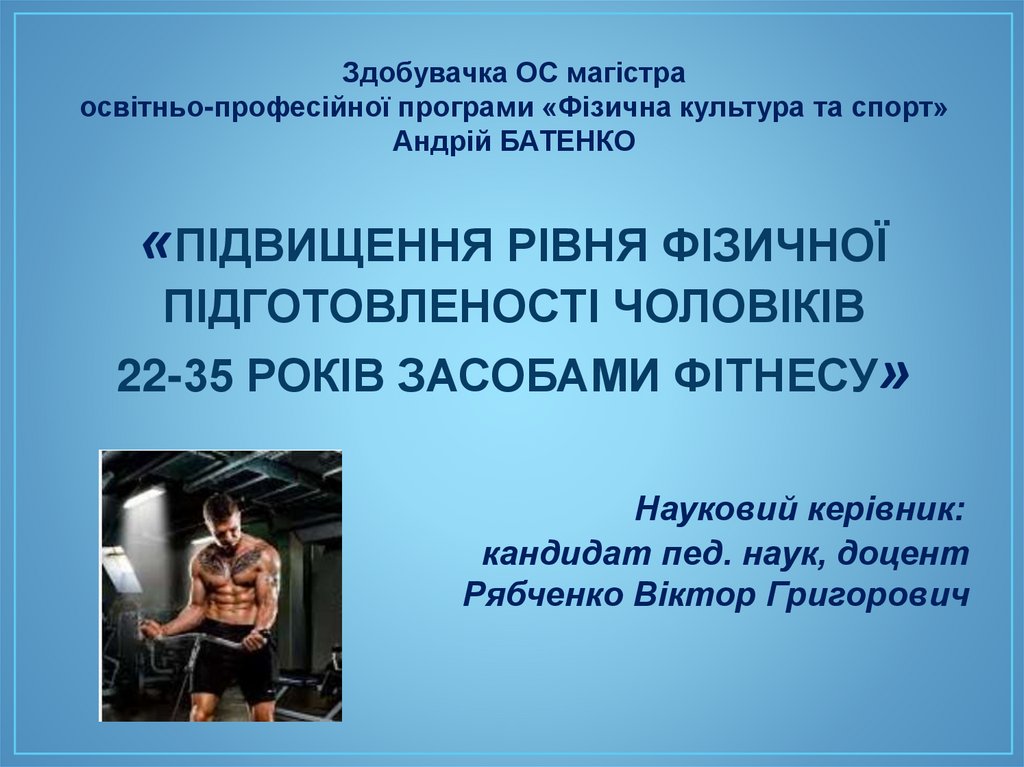 Здобувачка ОС магістра
освітньо-професійної програми «Фізична культура та спорт»
Андрій БАТЕНКО

«ПІДВИЩЕННЯ РІВНЯ ФІЗИЧНОЇ ПІДГОТОВЛЕНОСТІ ЧОЛОВІКІВ 22-35 РОКІВ ЗАСОБАМИ ФІТНЕСУ»

Науковий керівник:
кандидат пед. наук, доцент
Рябченко Віктор Григорович